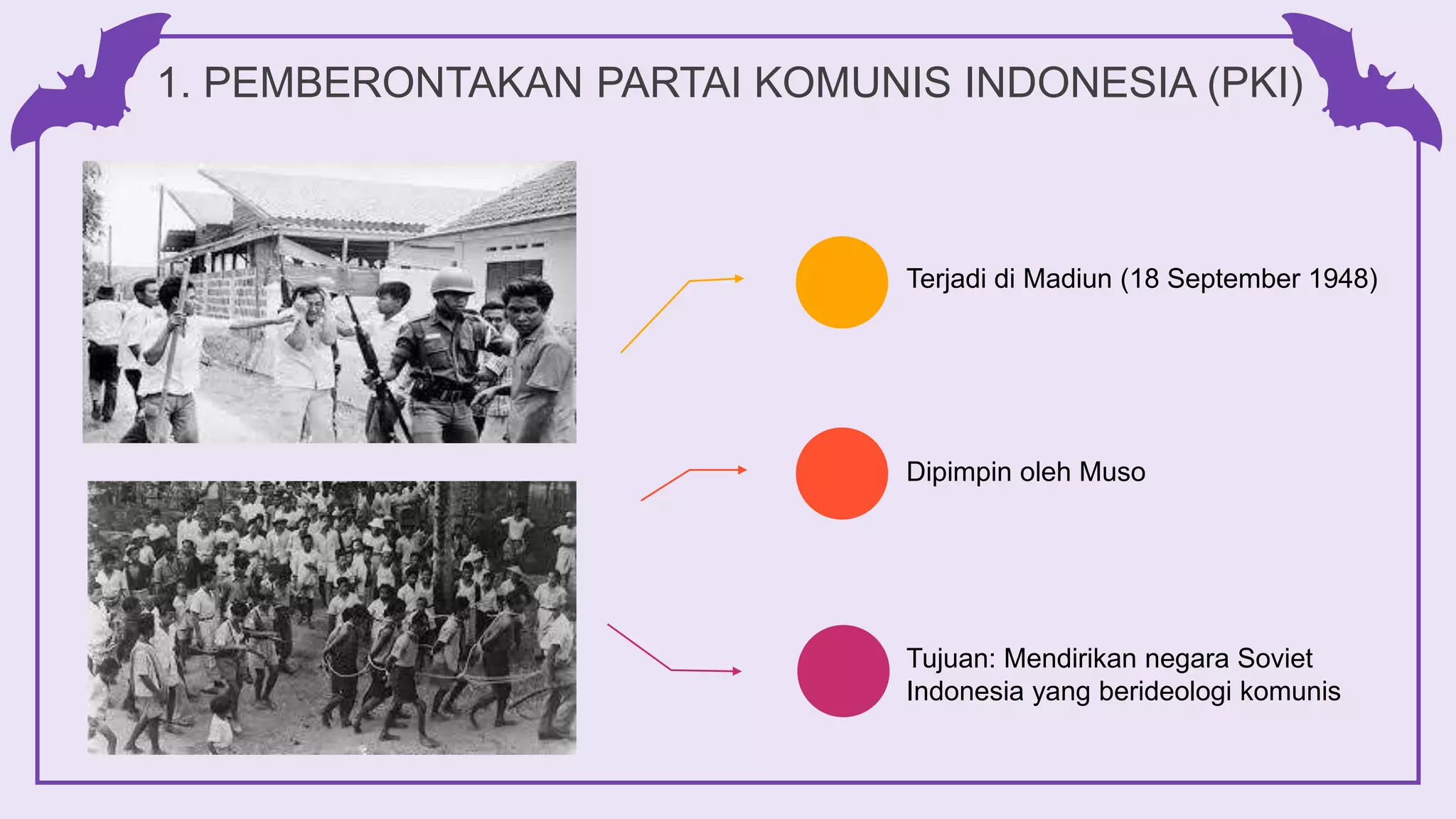 1. PEMBERONTAKAN PARTAI KOMUNIS INDONESIA (PKI)

Terjadi di Madiun (18 September 1948)

Dipimpin oleh Muso

Tujuan: Mendirikan negara Soviet Indonesia yang berideologi komunis